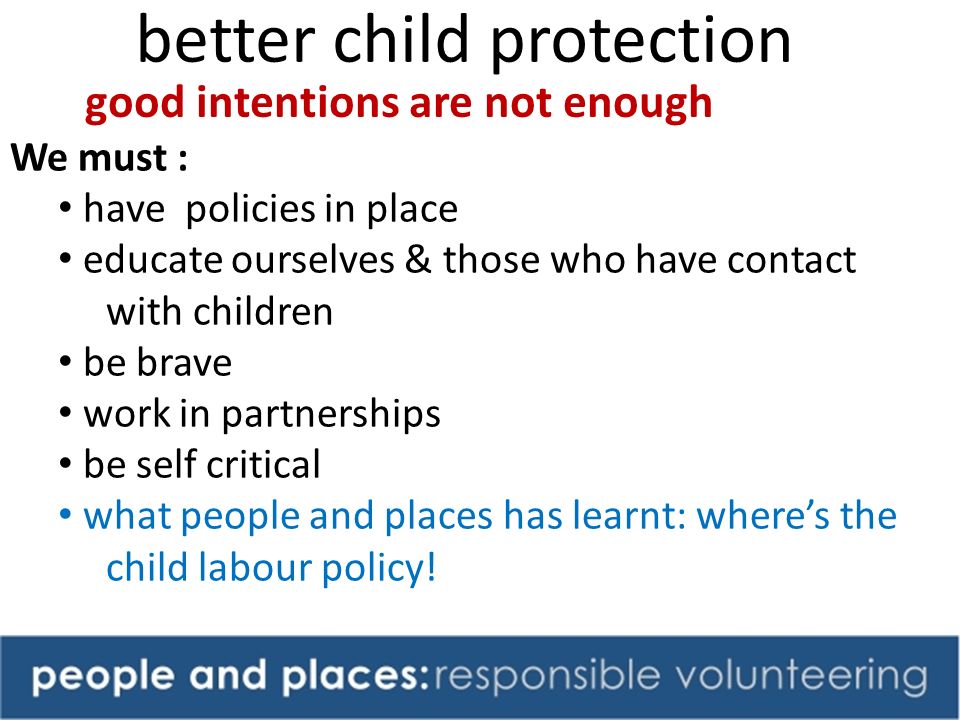 better child protection

good intentions are not enough

We must :

• have policies in place
• educate ourselves & those who have contact with children
• be brave
• work in partnerships
• be self critical
• what people and places has learnt: where's the child labour policy!

people and places:responsible volunteering